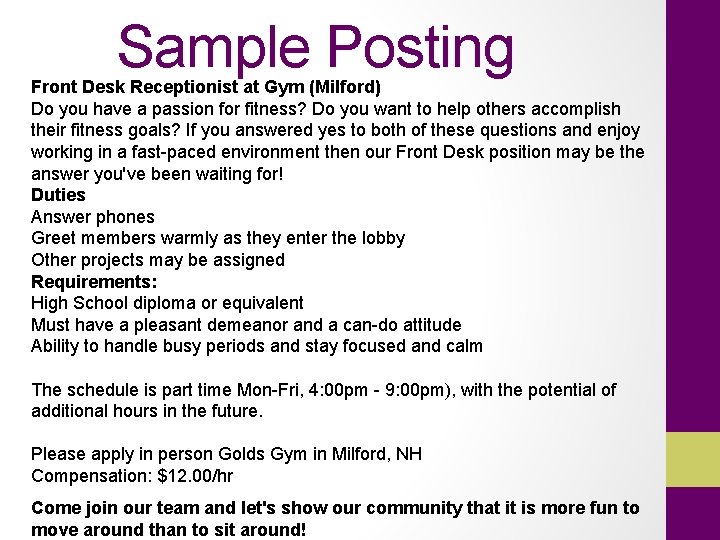 Sample Posting

Front Desk Receptionist at Gym (Milford)

Do you have a passion for fitness? Do you want to help others accomplish their fitness goals? If you answered yes to both of these questions and enjoy working in a fast-paced environment then our Front Desk position may be the answer you've been waiting for!

Duties
Answer phones
Greet members warmly as they enter the lobby
Other projects may be assigned

Requirements:
High School diploma or equivalent
Must have a pleasant demeanor and a can-do attitude
Ability to handle busy periods and stay focused and calm

The schedule is part time Mon-Fri, 4:00pm - 9:00pm), with the potential of additional hours in the future.

Please apply in person Golds Gym in Milford, NH
Compensation: $12.00/hr

Come join our team and let's show our community that it is more fun to move around than to sit around!